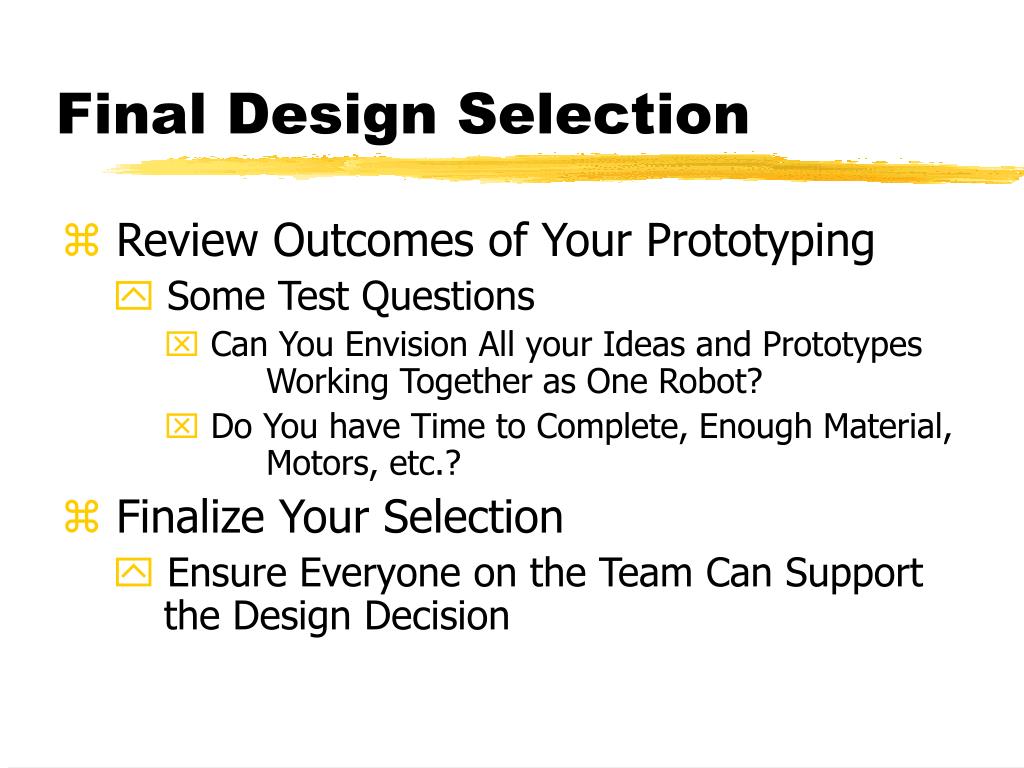 Final Design Selection

Review Outcomes of Your Prototyping

Some Test Questions

Can You Envision All your Ideas and Prototypes Working Together as One Robot?

Do You have Time to Complete, Enough Material, Motors, etc.?

Finalize Your Selection

Ensure Everyone on the Team Can Support the Design Decision